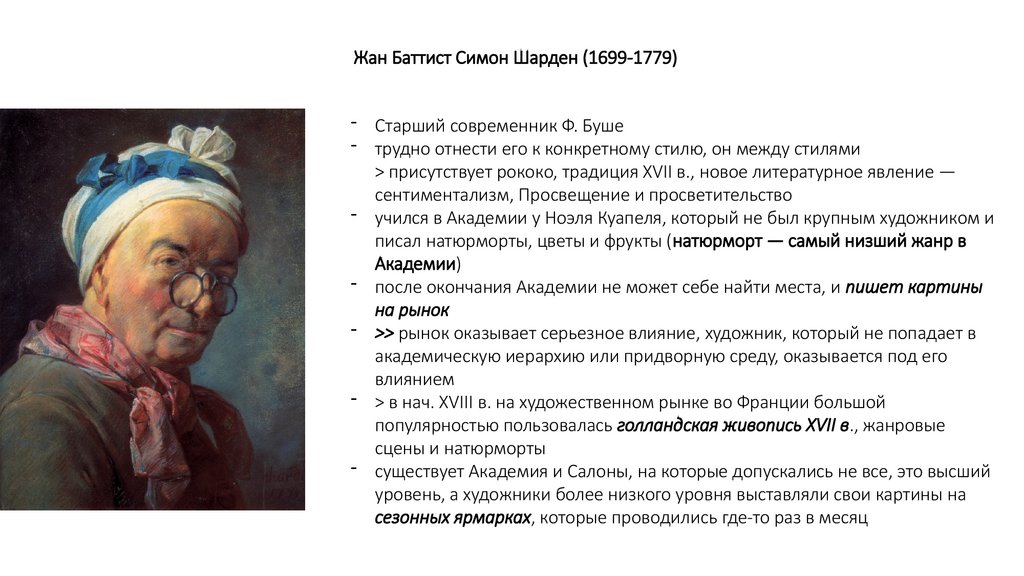 Жан Баттист Симон Шарден (1699-1779)

- Старший современник Ф. Буше
- трудно отнести его к конкретному стилю, он между стилями > присутствует рококо, традиция XVII в., новое литературное явление — сентиментализм, Просвещение и просветительство
- учился в Академии у Ноэля Куапеля, который не был крупным художником и писал натюрморты, цветы и фрукты (натюрморт — самый низший жанр в Академии)
- после окончания Академии не может себе найти места, и пишет картины на рынок
- >> рынок оказывает серьезное влияние, художник, который не попадает в академическую иерархию или придворную среду, оказывается под его влиянием
- > в нач. XVIII в. на художественном рынке во Франции большой популярностью пользовалась голландская живопись XVII в., жанровые сцены и натюрморты
- существует Академия и Салоны, на которые допускались не все, это высший уровень, а художники более низкого уровня выставляли свои картины на сезонных ярмарках, которые проводились где-то раз в месяц